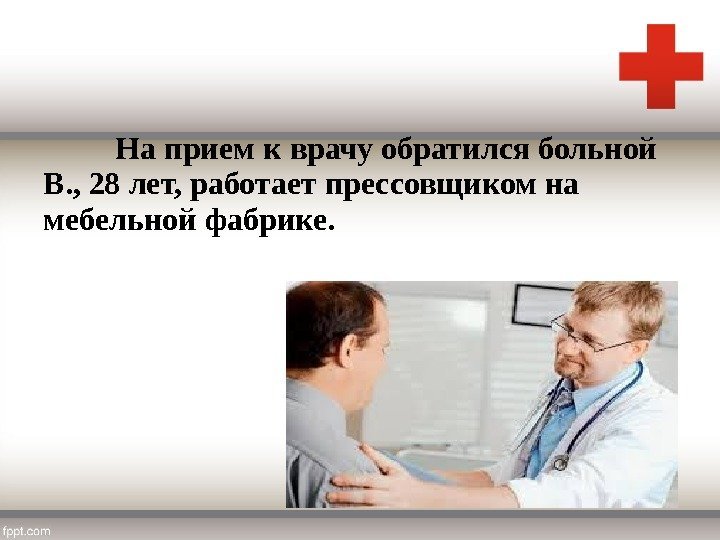 На прием к врачу обратился больной В., 28 лет, работает прессовщиком на мебельной фабрике.

fppt.com